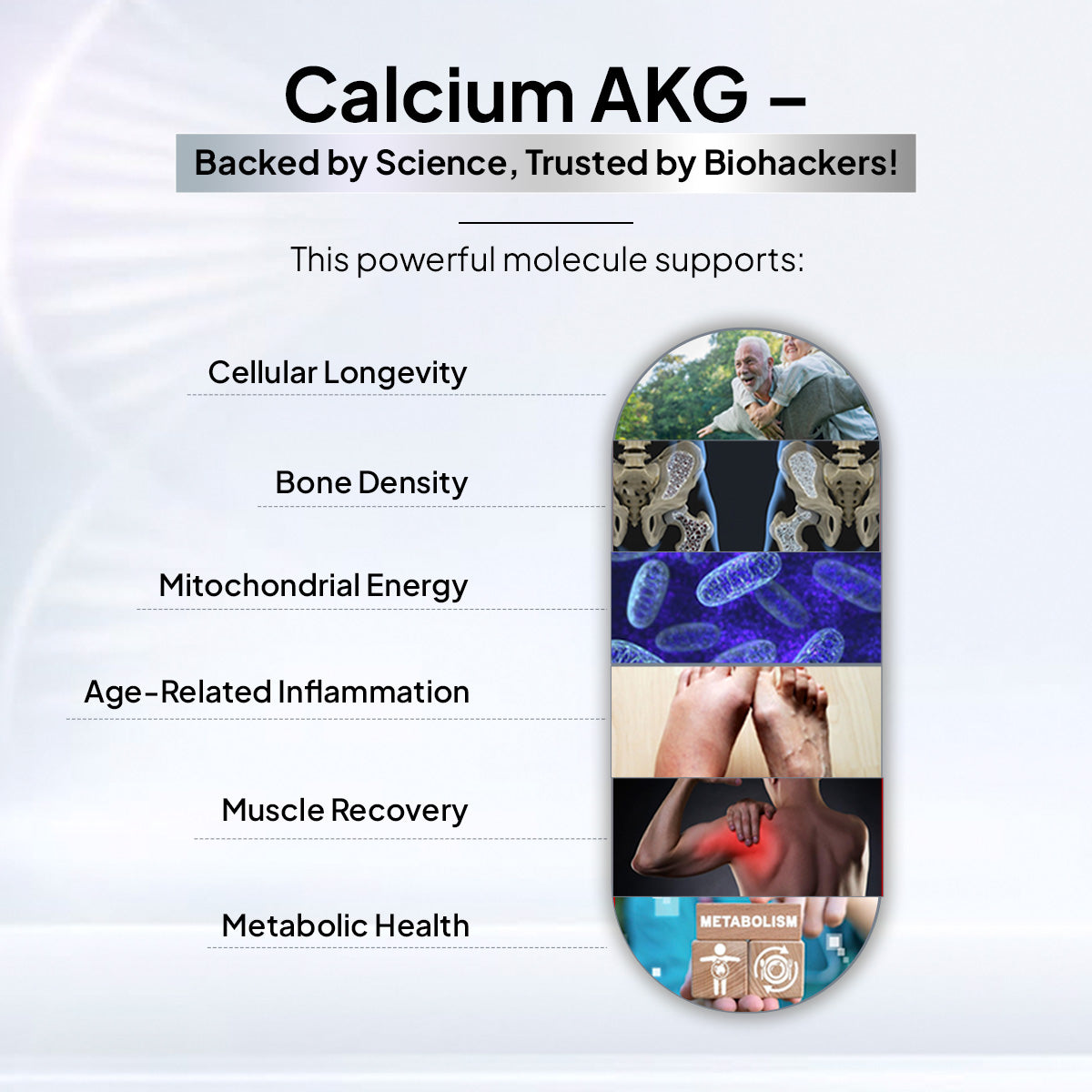 Calcium AKG –

Backed by Science, Trusted by Biohackers!

This powerful molecule supports:

Cellular Longevity

Bone Density

Mitochondrial Energy

Age-Related Inflammation

Muscle Recovery

Metabolic Health

METABOLISM